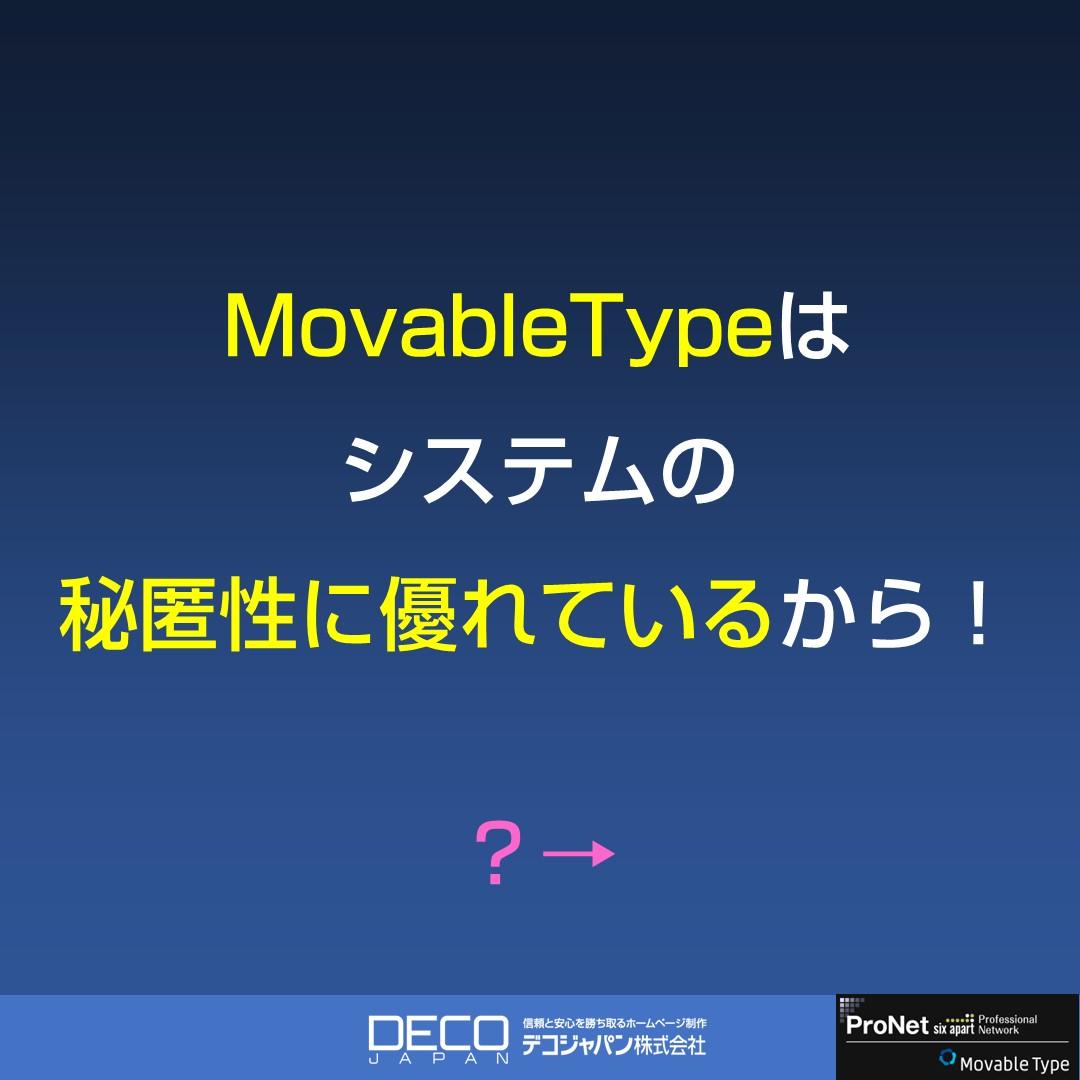 MovableTypeは
システムの
秘匿性に優れているから！

？→

DECO JAPAN
信頼と安心を勝ち取るホームページ制作
デコジャパン株式会社

ProNet six apart Professional Network
Movable Type